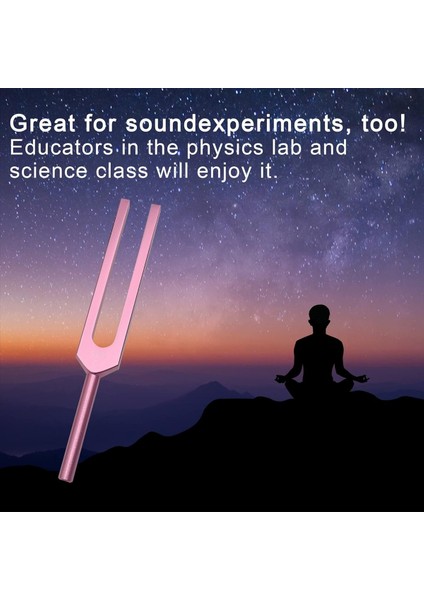 Great for soundexperiments, too!
Educators in the physics lab and science class will enjoy it.